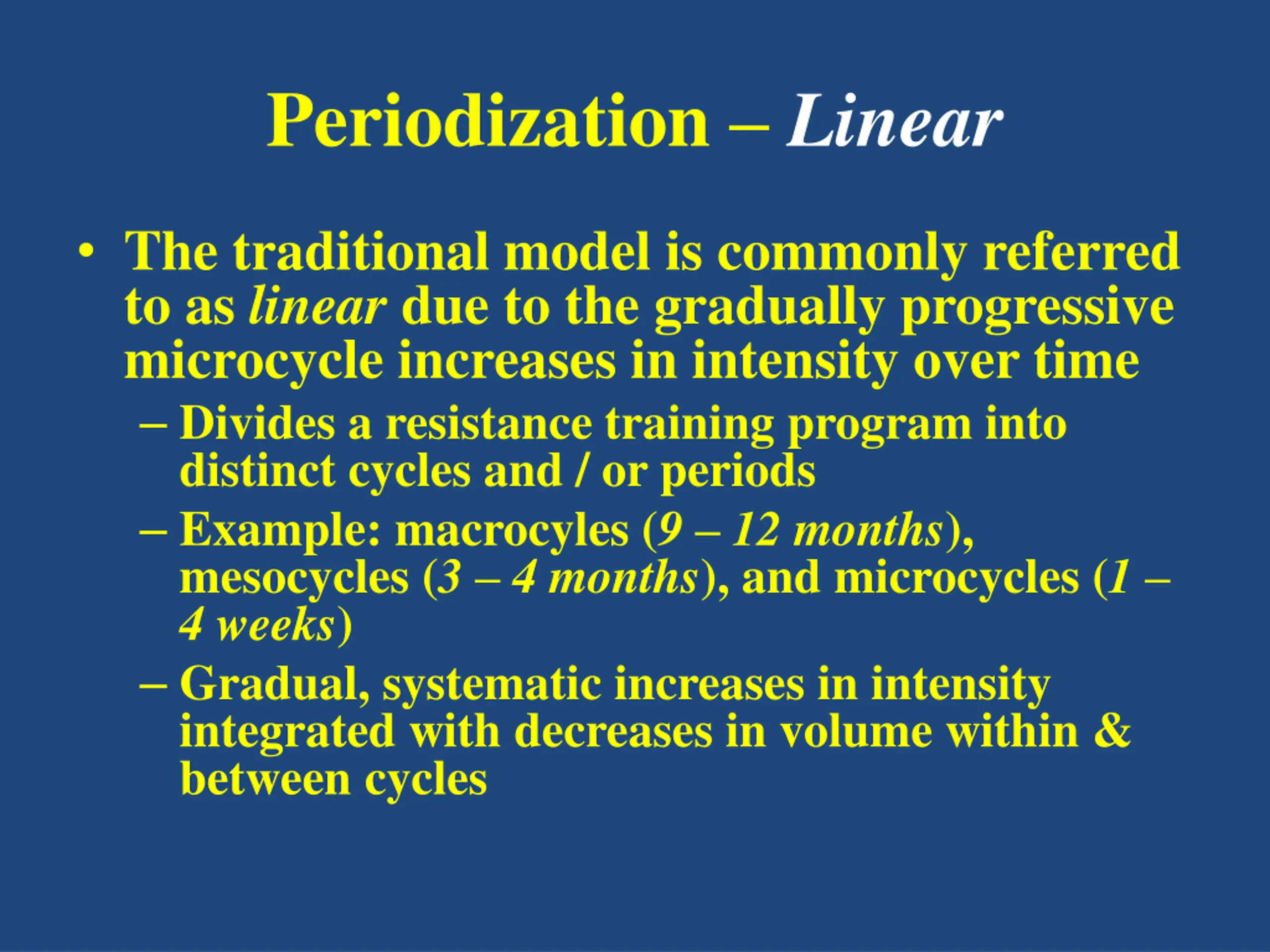 Periodization – Linear

• The traditional model is commonly referred to as linear due to the gradually progressive microcycle increases in intensity over time

– Divides a resistance training program into distinct cycles and / or periods

– Example: macrocyles (9 – 12 months), mesocycles (3 – 4 months), and microcycles (1 – 4 weeks)

– Gradual, systematic increases in intensity integrated with decreases in volume within & between cycles